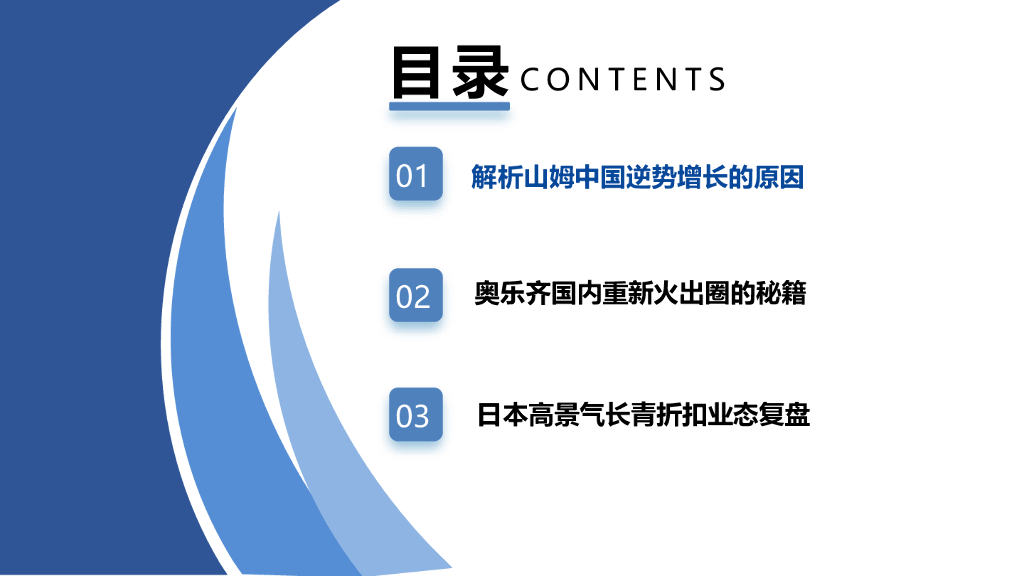 目录 CONTENTS

01 解析山姆中国逆势增长的原因

02 奥乐齐国内重新火出圈的秘籍

03 日本高景气长青折扣业态复盘